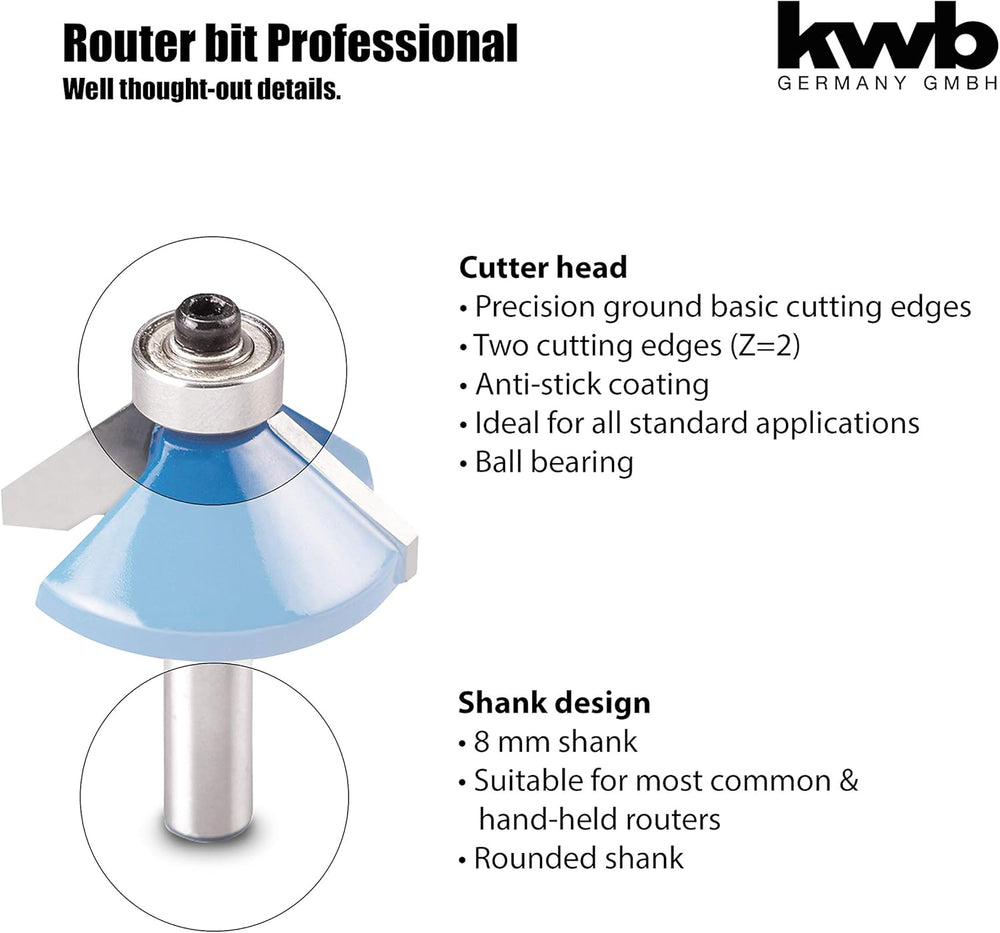 Router bit Professional
Well thought-out details.

kwb
GERMANY GMBH

Cutter head
• Precision ground basic cutting edges
• Two cutting edges (Z=2)
• Anti-stick coating
• Ideal for all standard applications
• Ball bearing

Shank design
• 8 mm shank
• Suitable for most common & hand-held routers
• Rounded shank